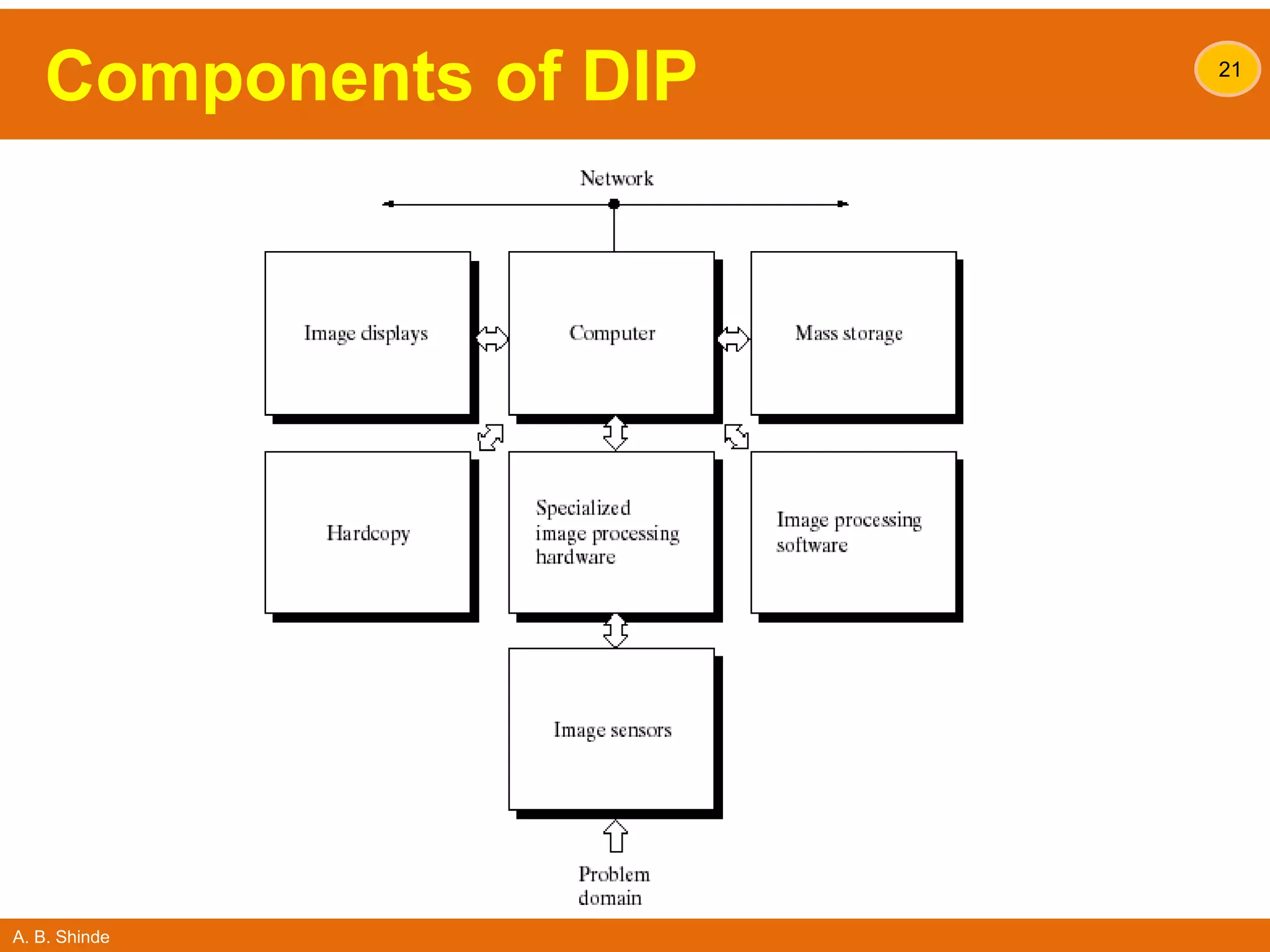 Components of DIP

21

Network

Image displays

Computer

Mass storage

Hardcopy

Specialized image processing hardware

Image processing software

Image sensors

Problem domain

A. B. Shinde